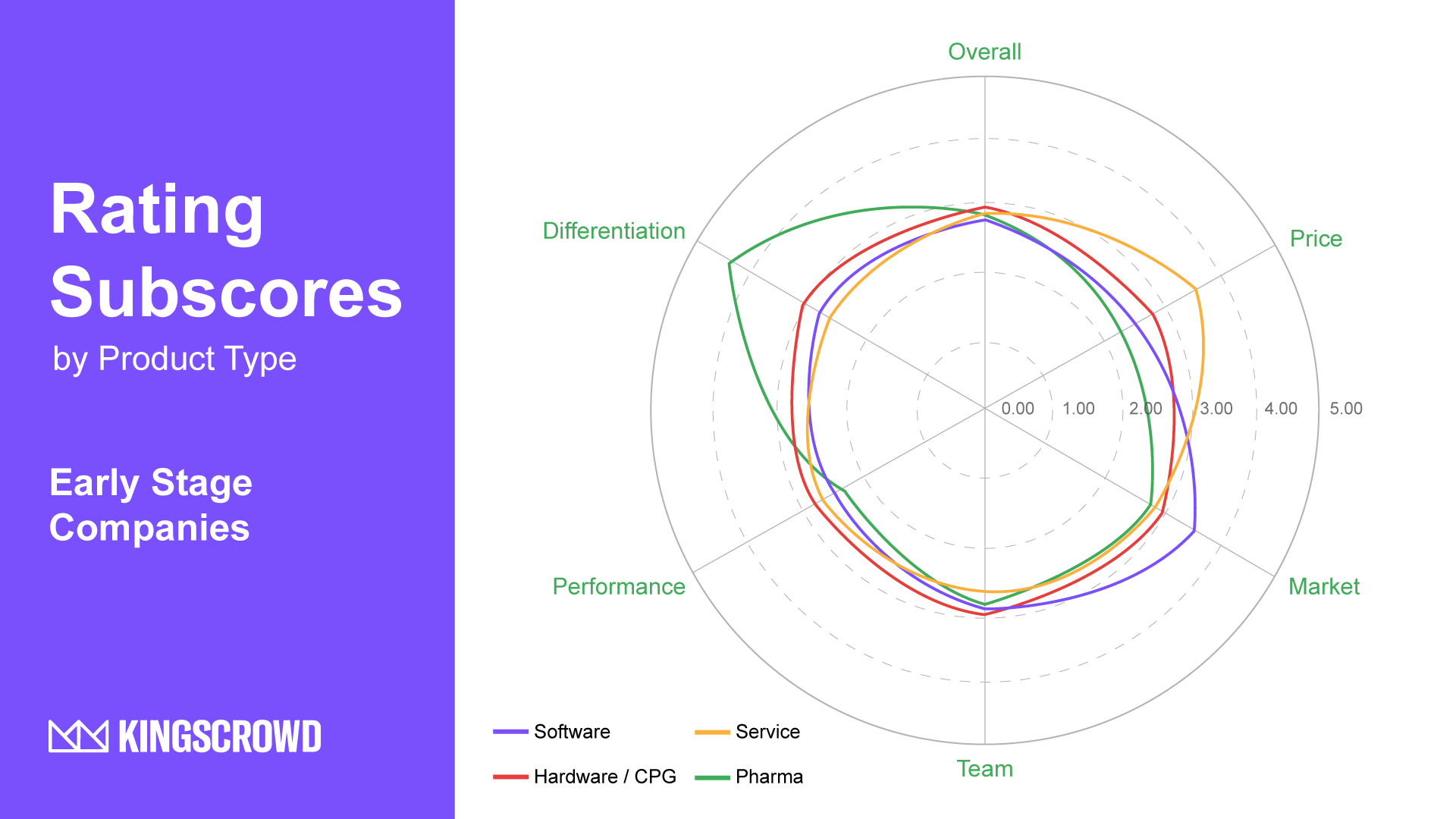 Rating Subscores
by Product Type

Early Stage Companies

KINGSCROWD

Overall
Price
Market
Team
Performance
Differentiation

0.00
1.00
2.00
3.00
4.00
5.00

Software
Service
Hardware / CPG
Pharma